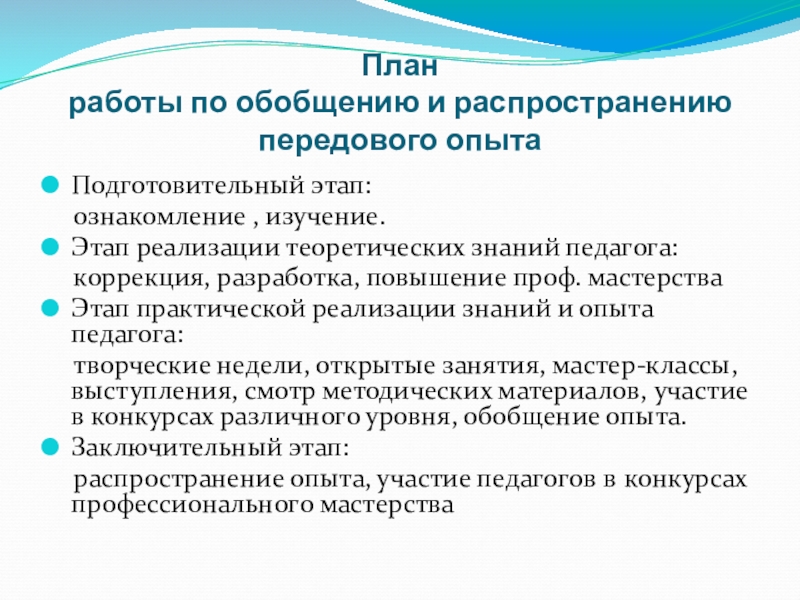 План
работы по обобщению и распространению передового опыта

Подготовительный этап:
ознакомление , изучение.

Этап реализации теоретических знаний педагога:
коррекция, разработка, повышение проф. мастерства

Этап практической реализации знаний и опыта педагога:
творческие недели, открытые занятия, мастер-классы, выступления, смотр методических материалов, участие в конкурсах различного уровня, обобщение опыта.

Заключительный этап:
распространение опыта, участие педагогов в конкурсах профессионального мастерства